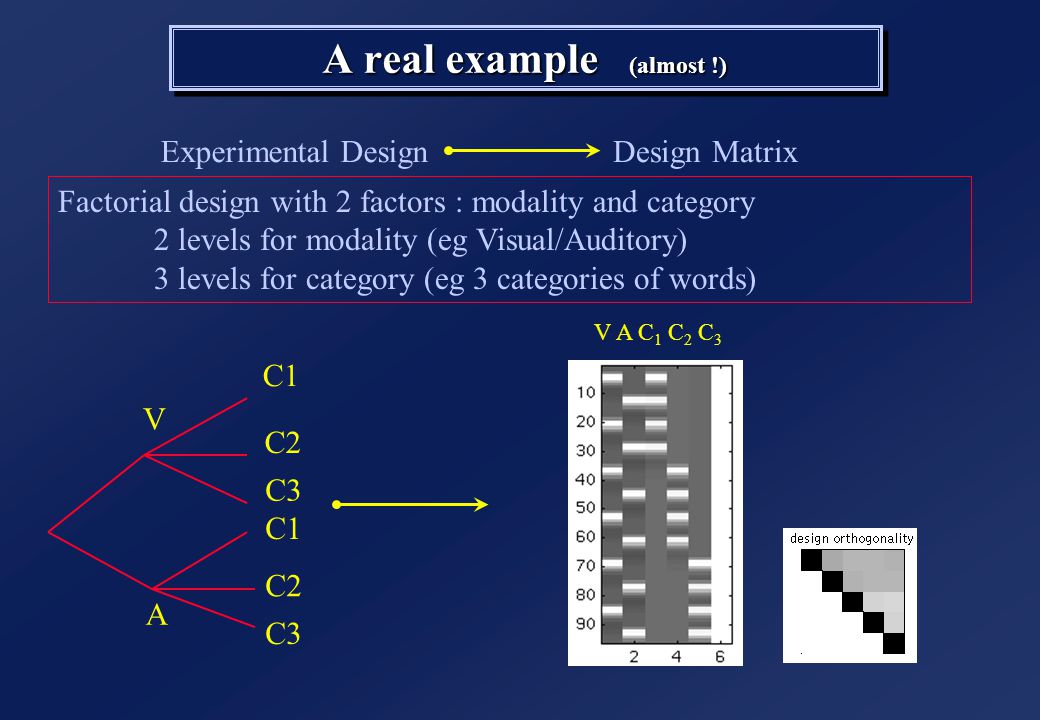 A real example (almost !)

Experimental Design Design Matrix

Factorial design with 2 factors : modality and category
2 levels for modality (eg Visual/Auditory)
3 levels for category (eg 3 categories of words)

V A $C_1$ $C_2$ $C_3$

V
C1
C2
C3
A
C1
C2
C3

10
20
30
40
50
60
70
80
90
2
4
6

design orthogonality